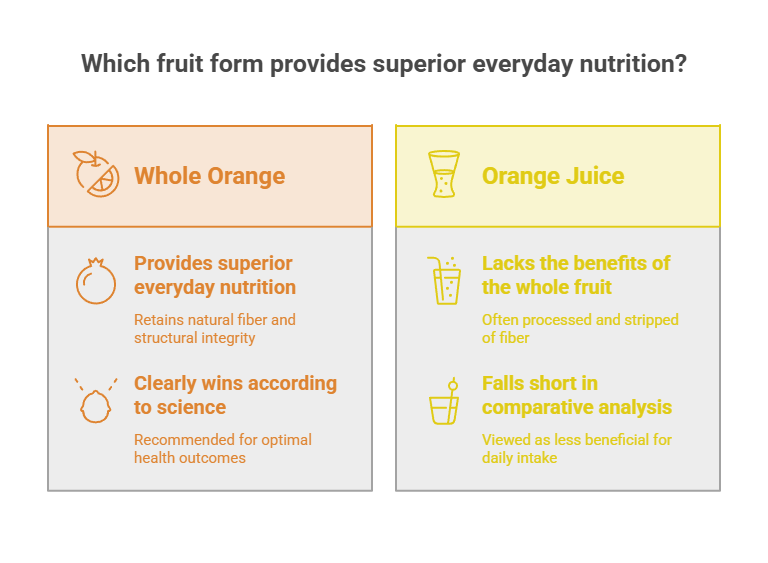 Which fruit form provides superior everyday nutrition?

Whole Orange

Provides superior everyday nutrition

Retains natural fiber and structural integrity

Clearly wins according to science

Recommended for optimal health outcomes

Orange Juice

Lacks the benefits of the whole fruit

Often processed and stripped of fiber

Falls short in comparative analysis

Viewed as less beneficial for daily intake